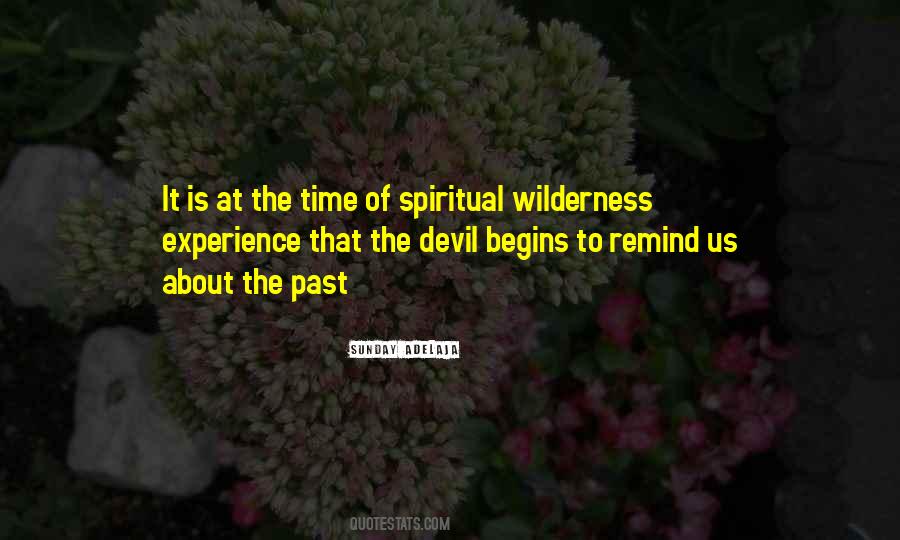 It is at the time of spiritual wilderness experience that the devil begins to remind us about the past

SUNDAY ADELAJA

QUOTESTATS.COM